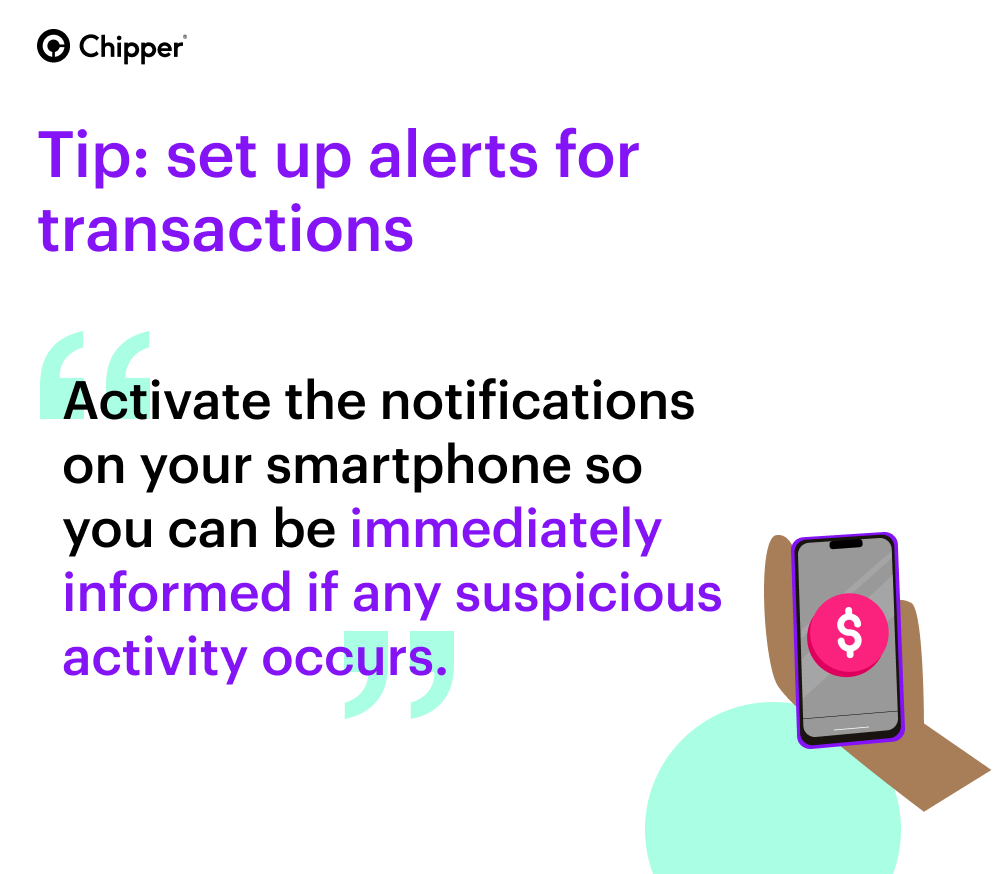 Chipper

Tip: set up alerts for transactions

“Activate the notifications on your smartphone so you can be immediately informed if any suspicious activity occurs.”

$